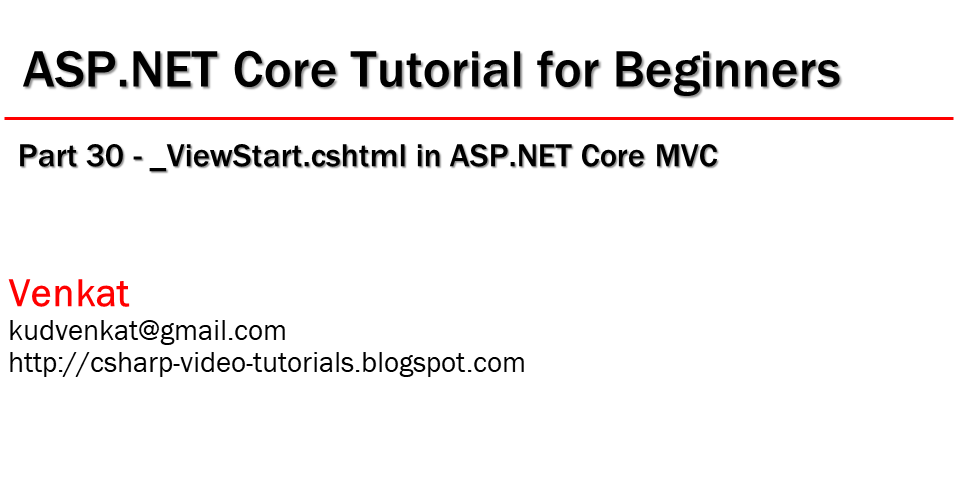 ASP.NET Core Tutorial for Beginners

Part 30 - _ViewStart.cshtml in ASP.NET Core MVC

Venkat
kudvenkat@gmail.com
http://csharp-video-tutorials.blogspot.com